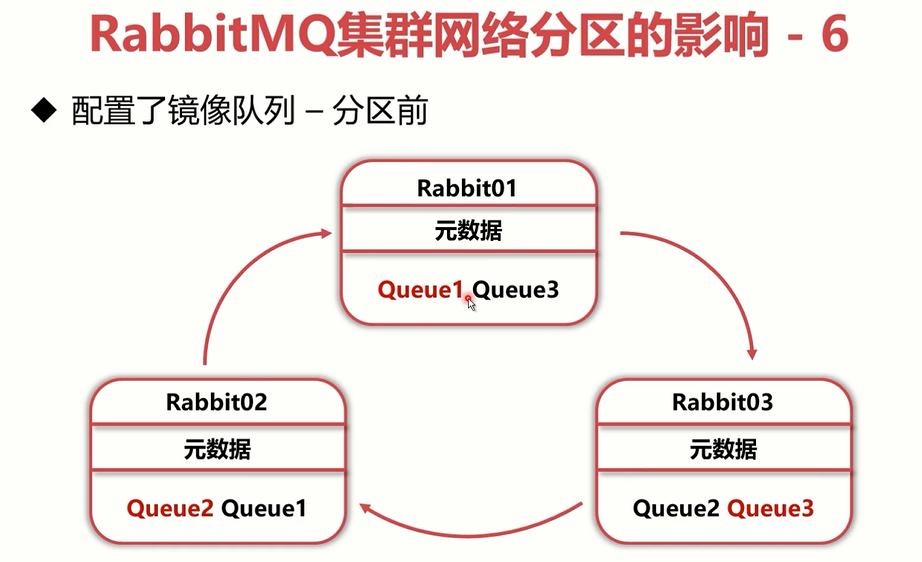 RabbitMQ集群网络分区的影响 - 6

◆ 配置了镜像队列 – 分区前

Rabbit01

元数据

Queue1 Queue3

Rabbit02

元数据

Queue2 Queue1

Rabbit03

元数据

Queue2 Queue3